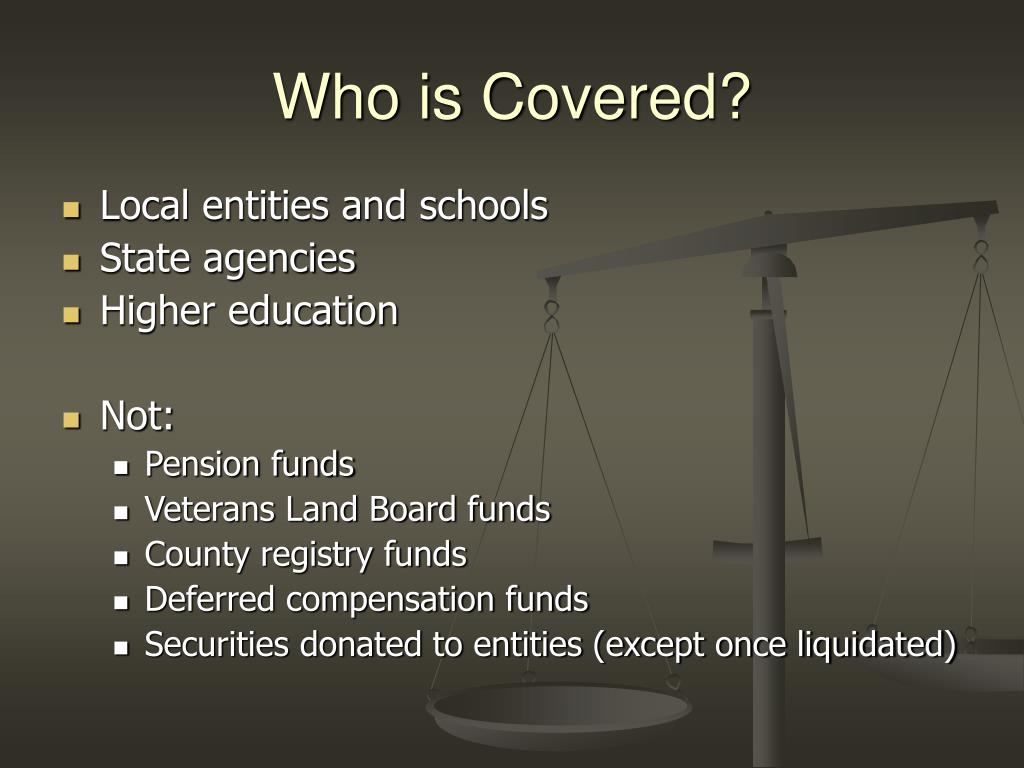 Who is Covered?

- Local entities and schools
- State agencies
- Higher education

- Not:
  - Pension funds
  - Veterans Land Board funds
  - County registry funds
  - Deferred compensation funds
  - Securities donated to entities (except once liquidated)